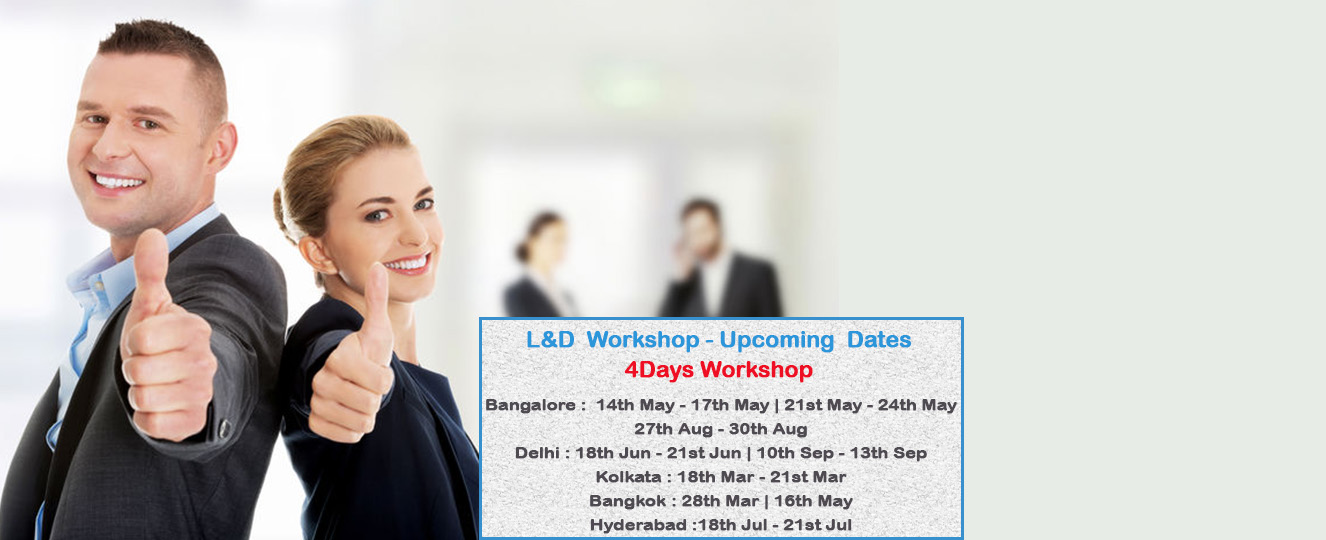 L&D Workshop - Upcoming Dates
4Days Workshop

Bangalore : 14th May - 17th May | 21st May - 24th May
27th Aug - 30th Aug
Delhi : 18th Jun - 21st Jun | 10th Sep - 13th Sep
Kolkata : 18th Mar - 21st Mar
Bangkok : 28th Mar | 16th May
Hyderabad :18th Jul - 21st Jul